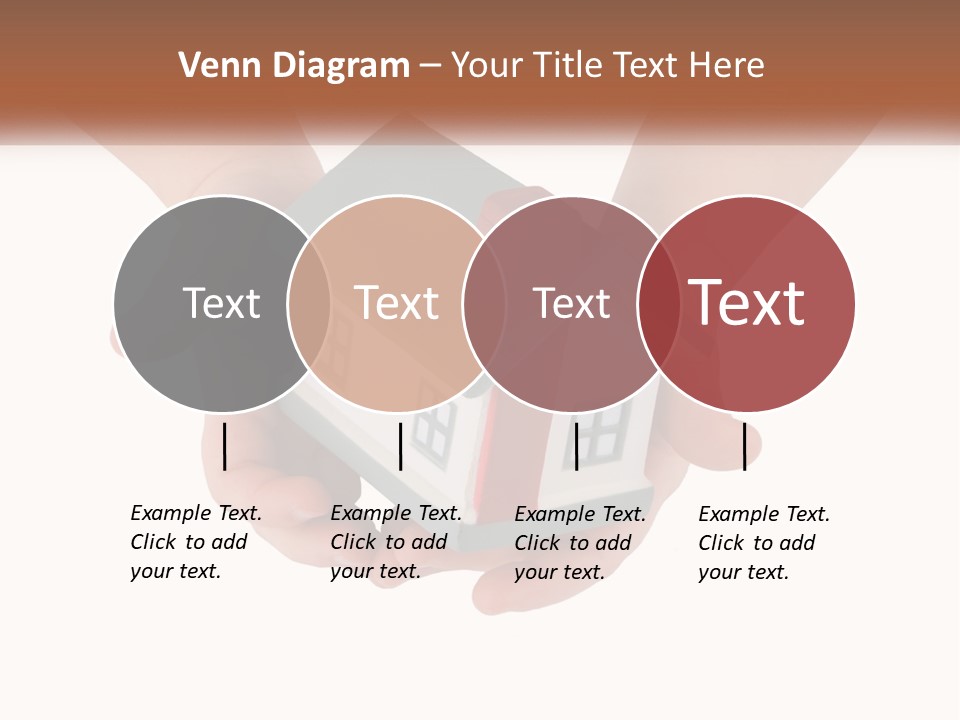 Venn Diagram – Your Title Text Here

Text

Text

Text

Text

Example Text. Click to add your text.

Example Text. Click to add your text.

Example Text. Click to add your text.

Example Text. Click to add your text.